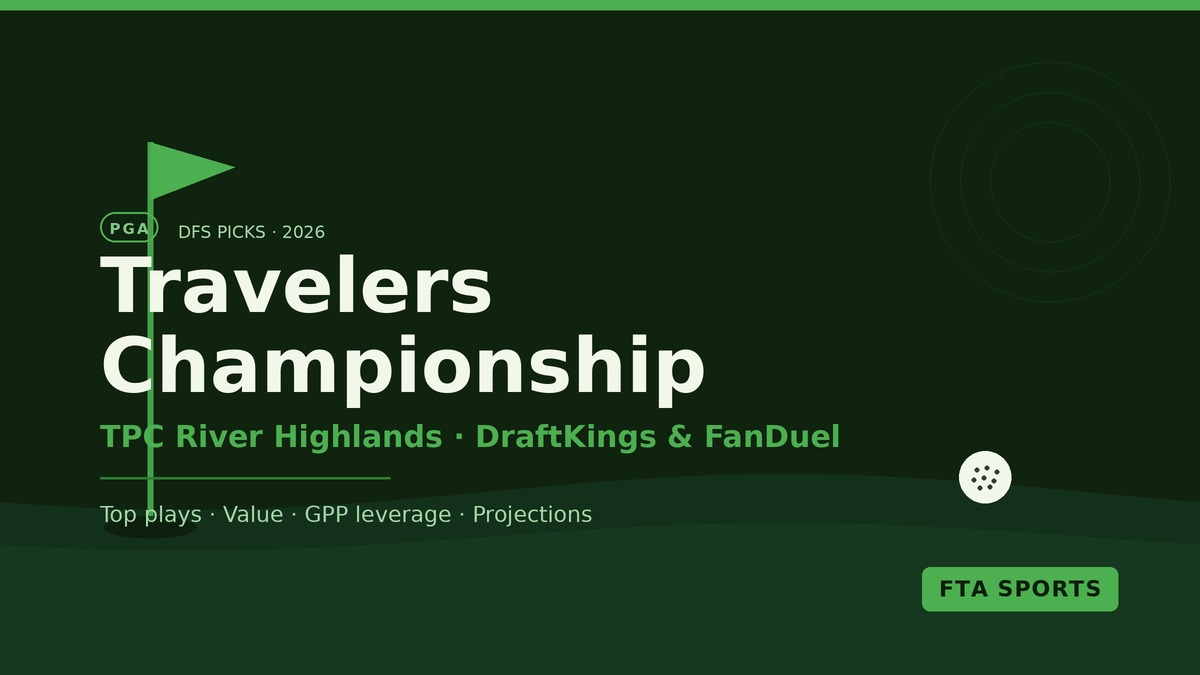 PGA DFS PICKS · 2026

Travelers Championship

TPC River Highlands · DraftKings & FanDuel

Top plays · Value · GPP leverage · Projections

FTA SPORTS